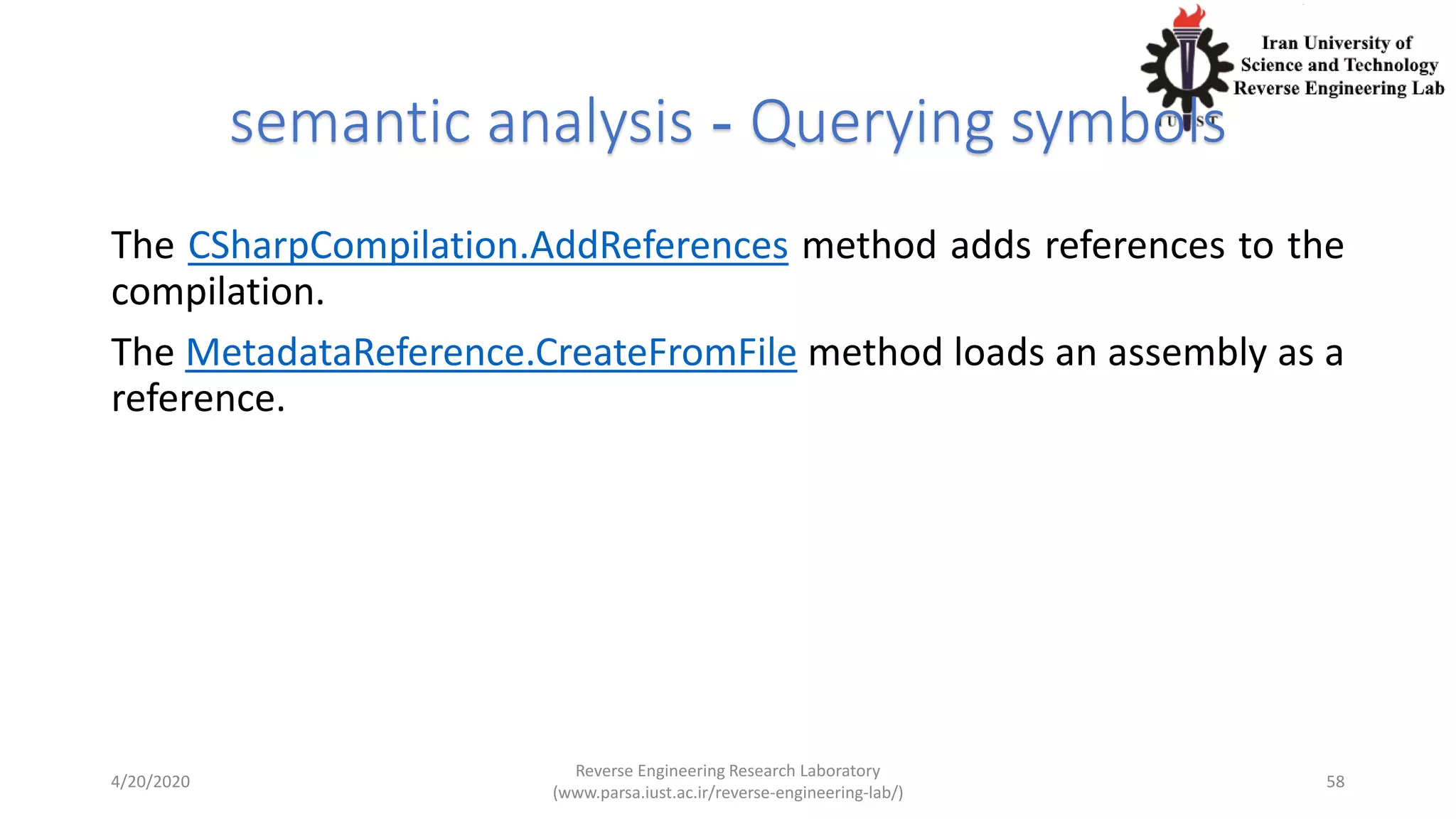 Iran University of Science and Technology Reverse Engineering Lab

IUST

semantic analysis - Querying symbols

The CSharpCompilation.AddReferences method adds references to the compilation.

The MetadataReference.CreateFromFile method loads an assembly as a reference.

4/20/2020

Reverse Engineering Research Laboratory (www.parsa.iust.ac.ir/reverse-engineering-lab/)

58